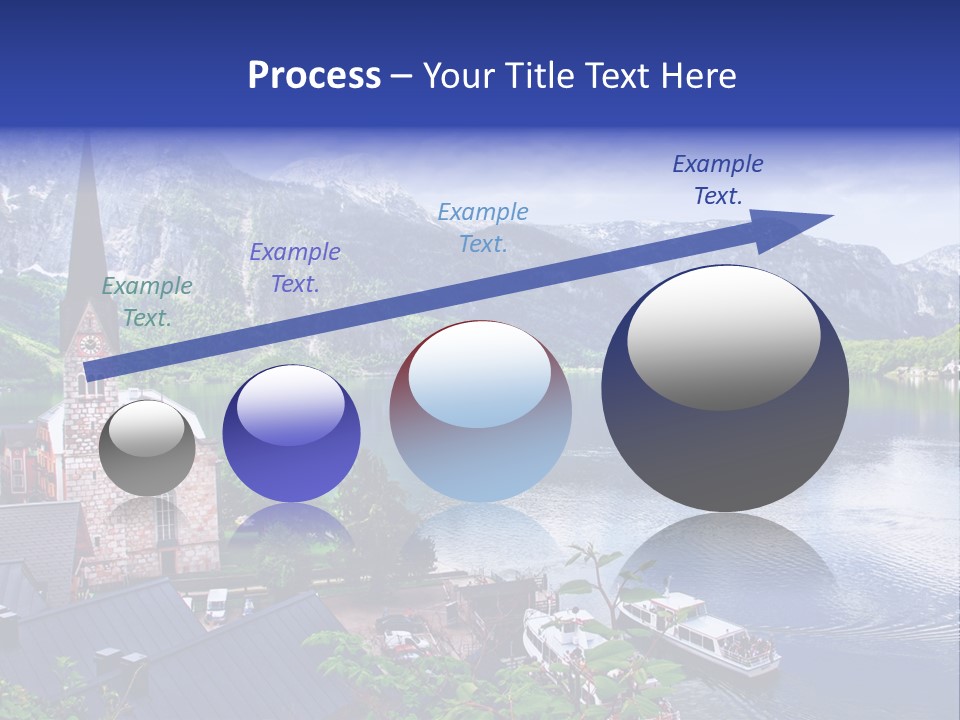 Process – Your Title Text Here

Example Text.

Example Text.

Example Text.

Example Text.